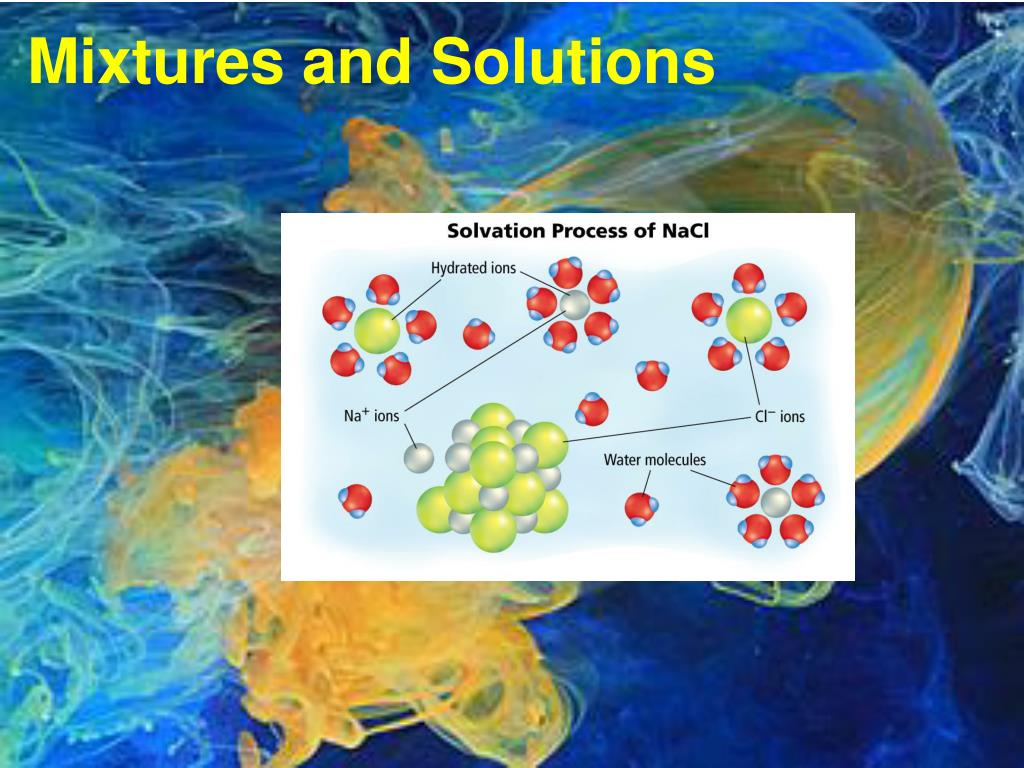 Mixtures and Solutions

Solvation Process of NaCl

Hydrated ions

$Na^+$ ions

$Cl^-$ ions

Water molecules